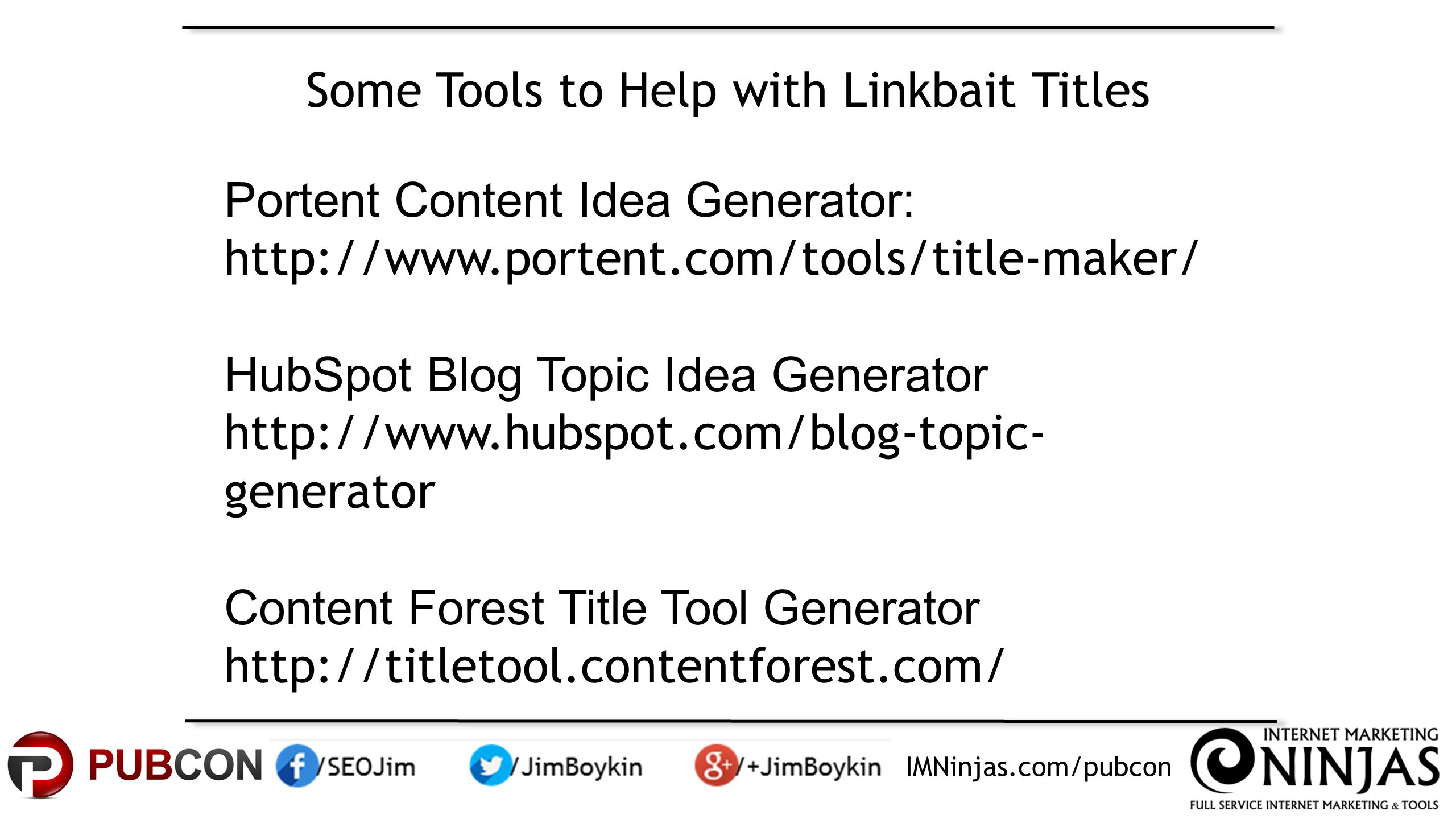 Some Tools to Help with Linkbait Titles

Portent Content Idea Generator: http://www.portent.com/tools/title-maker/

HubSpot Blog Topic Idea Generator http://www.hubspot.com/blog-topic-generator

Content Forest Title Tool Generator http://titletool.contentforest.com/

PUBCON /SEOJim /JimBoykin /+JimBoykin IMNinjas.com/pubcon INTERNET MARKETING NINJAS FULL SERVICE INTERNET MARKETING & TOOLS